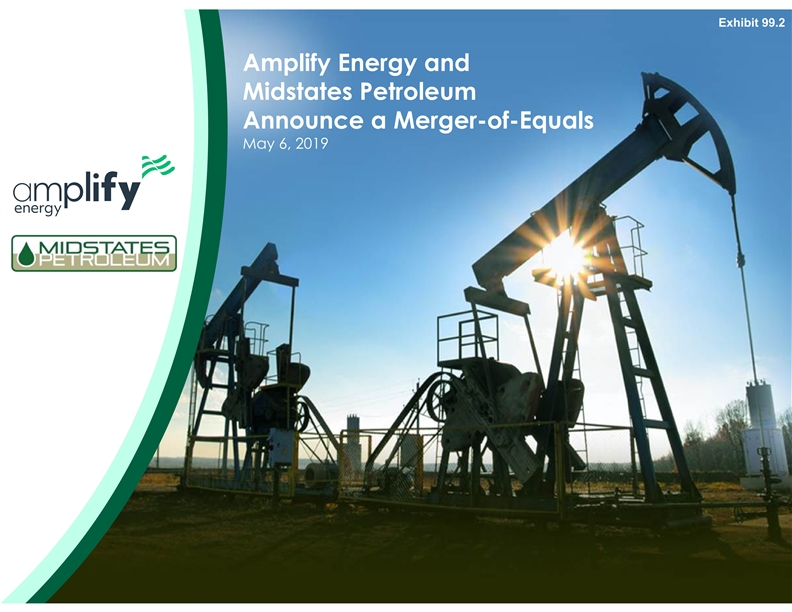 Exhibit 99.2

Amplify Energy and Midstates Petroleum Announce a Merger-of-Equals
May 6, 2019

amplify energy

MIDSTATES PETROLEUM